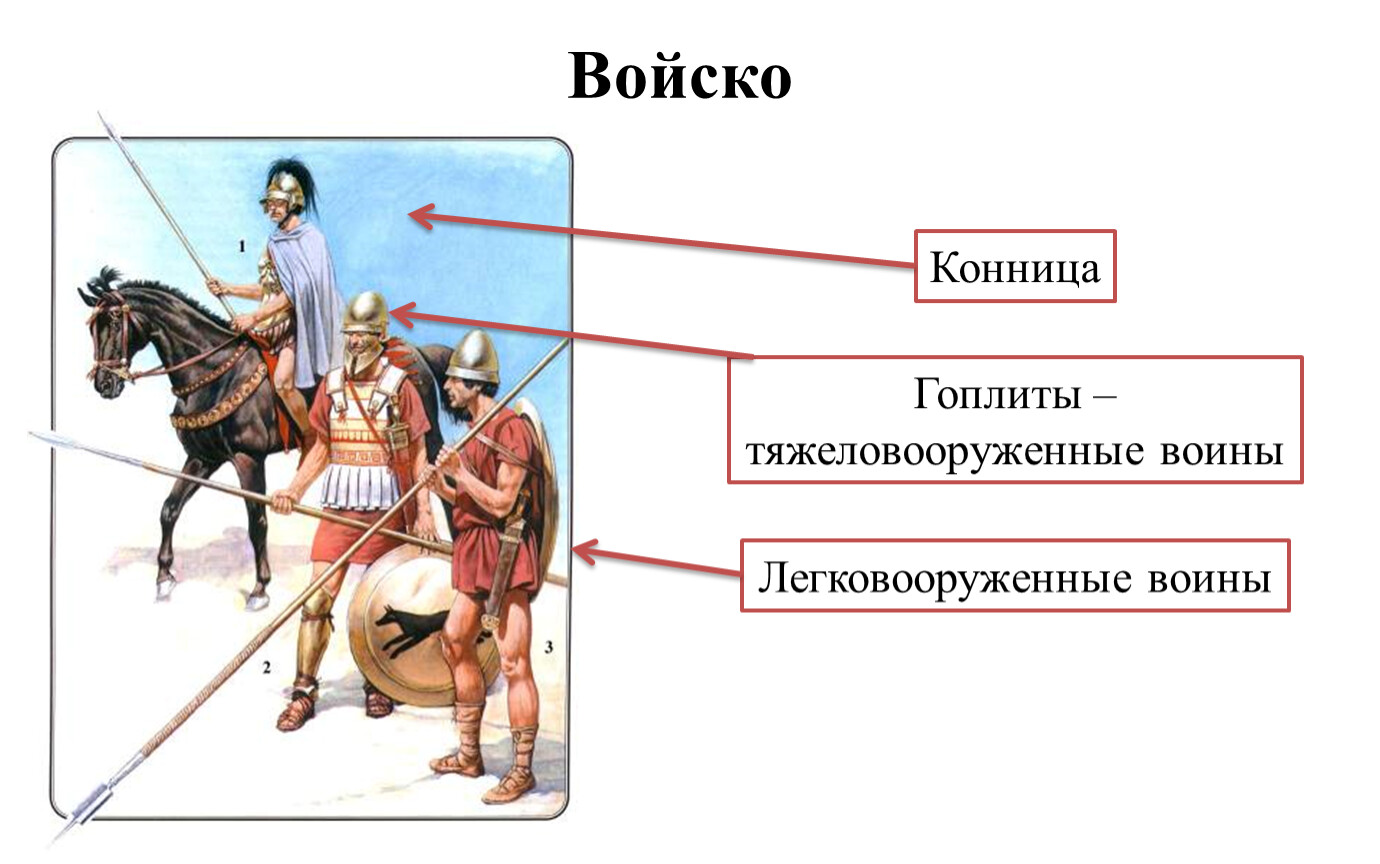 Войско

1

2

3

Конница

Гоплиты – тяжеловооруженные воины

Легковооруженные воины